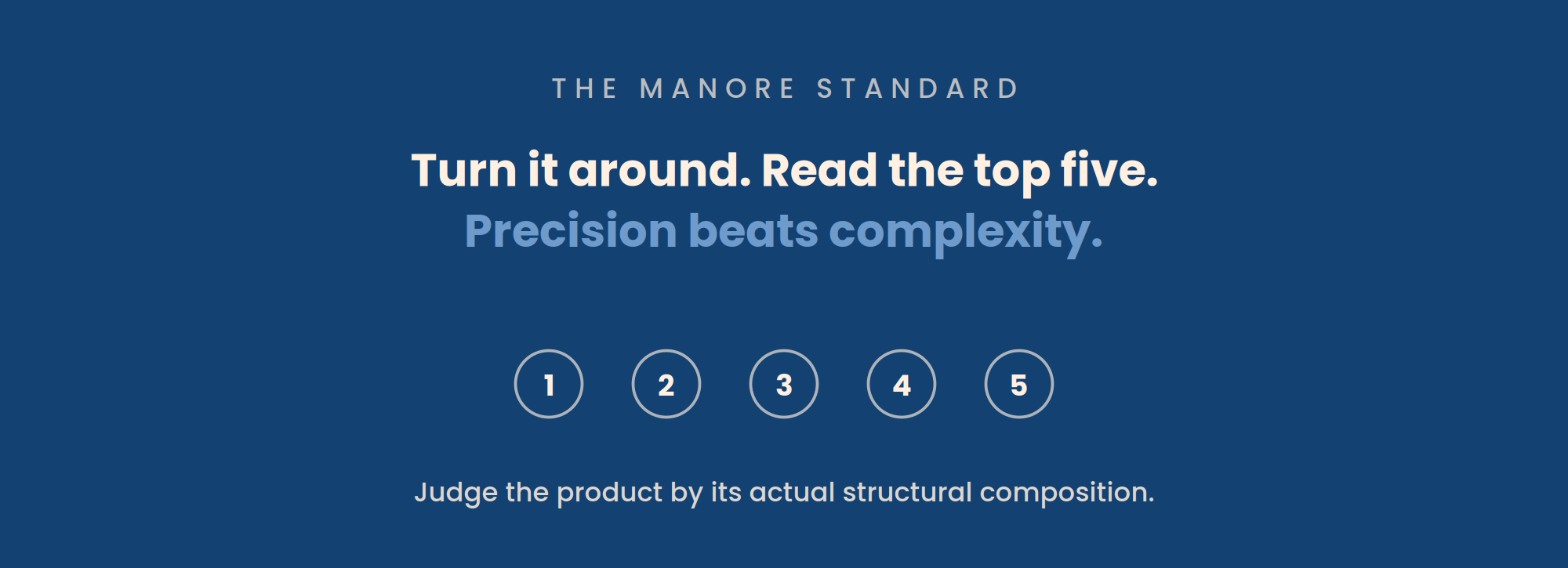 THE MANORE STANDARD

Turn it around. Read the top five.
Precision beats complexity.

1 2 3 4 5

Judge the product by its actual structural composition.